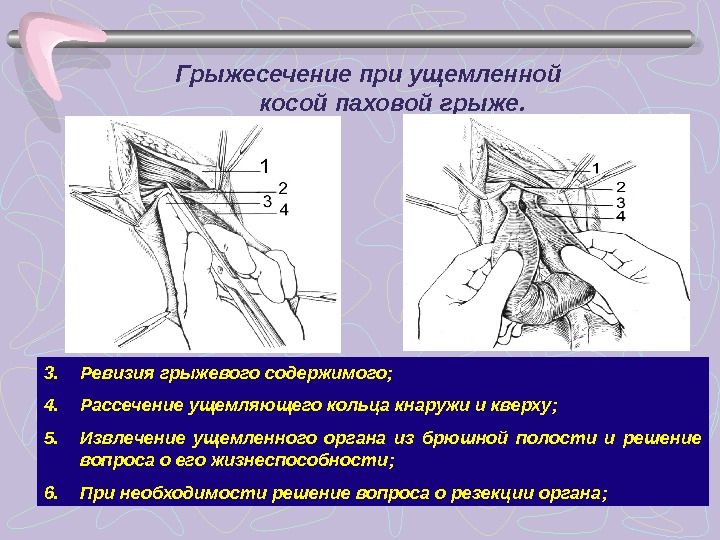 Грыжесечение при ущемленной косой паховой грыже.

1
2
3
4

1
2
3
4

3. Ревизия грыжевого содержимого;

4. Рассечение ущемляющего кольца кнаружи и кверху;

5. Извлечение ущемленного органа из брюшной полости и решение вопроса о его жизнеспособности;

6. При необходимости решение вопроса о резекции органа;